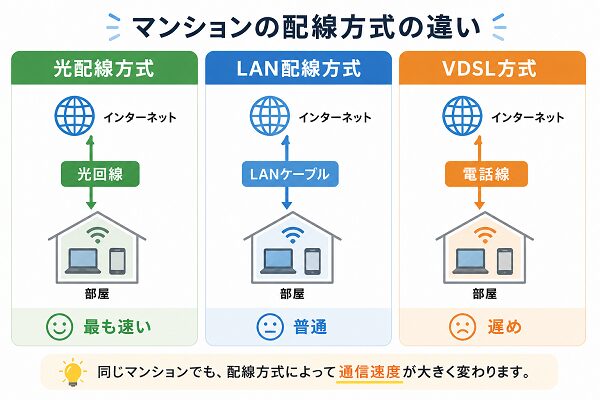 マンションの配線方式の違い

光配線方式

インターネット

光回線

部屋

最も速い

LAN配線方式

インターネット

LANケーブル

部屋

普通

VDSL方式

インターネット

電話線

部屋

遅め

同じマンションでも、配線方式によって通信速度が大きく変わります。